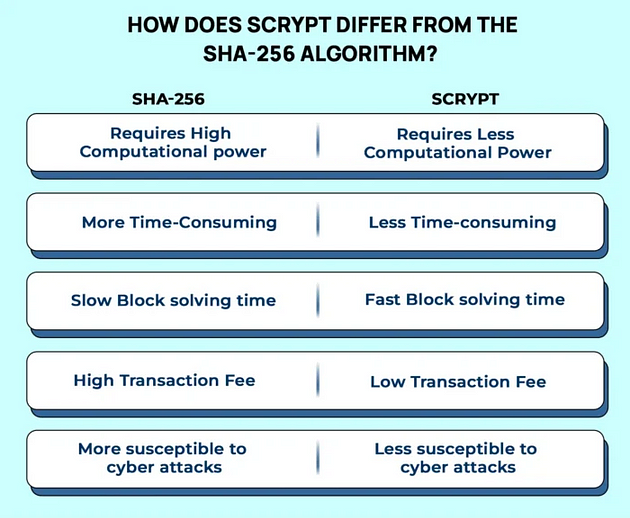 HOW DOES SCRYPT DIFFER FROM THE SHA-256 ALGORITHM?

| SHA-256 | SCRYPT |
|---|---|
| Requires High Computational power | Requires Less Computational Power |
| More Time-Consuming | Less Time-consuming |
| Slow Block solving time | Fast Block solving time |
| High Transaction Fee | Low Transaction Fee |
| More susceptible to cyber attacks | Less susceptible to cyber attacks |